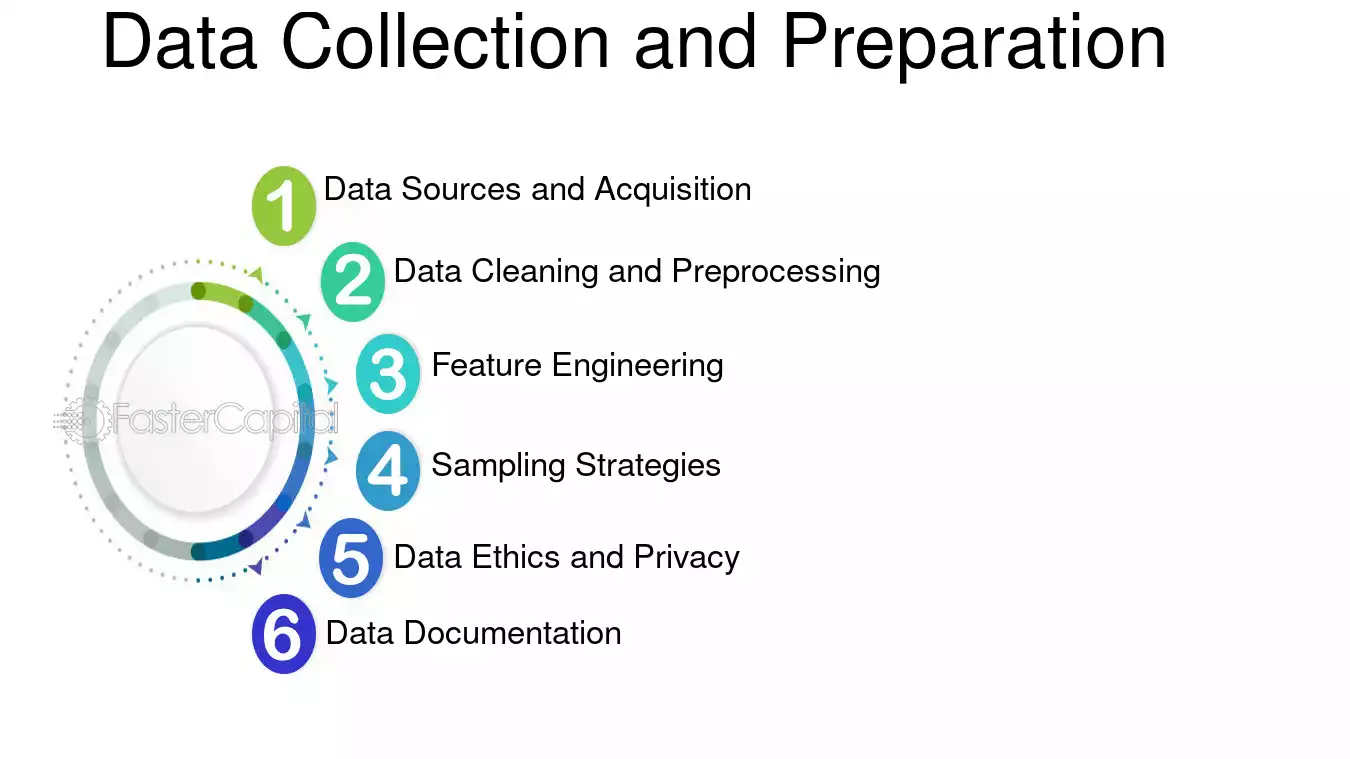 Data Collection and Preparation

1 Data Sources and Acquisition

2 Data Cleaning and Preprocessing

3 Feature Engineering

FasterCapital

4 Sampling Strategies

5 Data Ethics and Privacy

6 Data Documentation